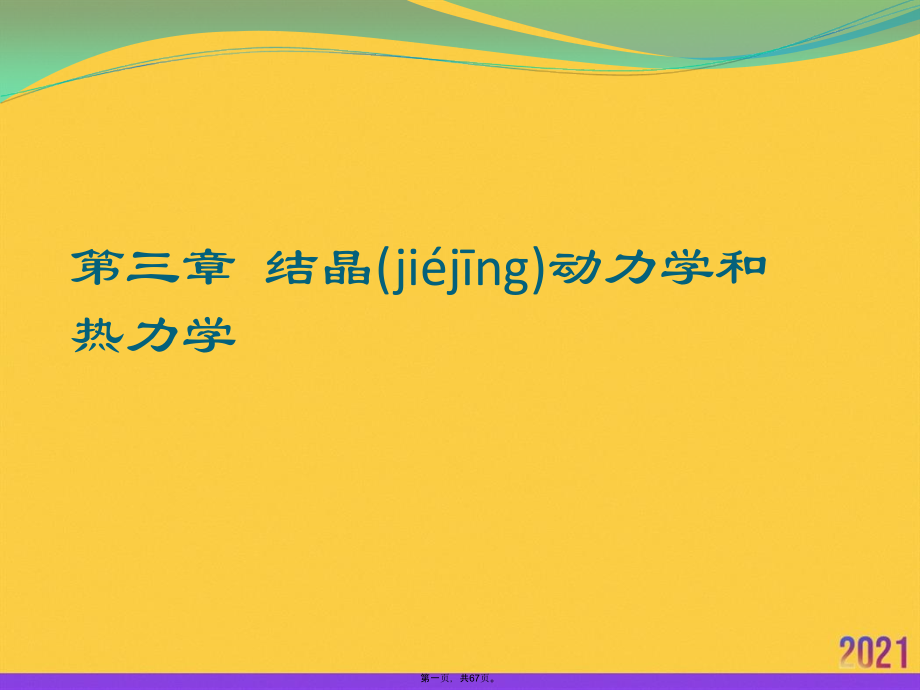 第三章 结晶(jiéjīng)动力学和热力学

2021

第一页，共67页。